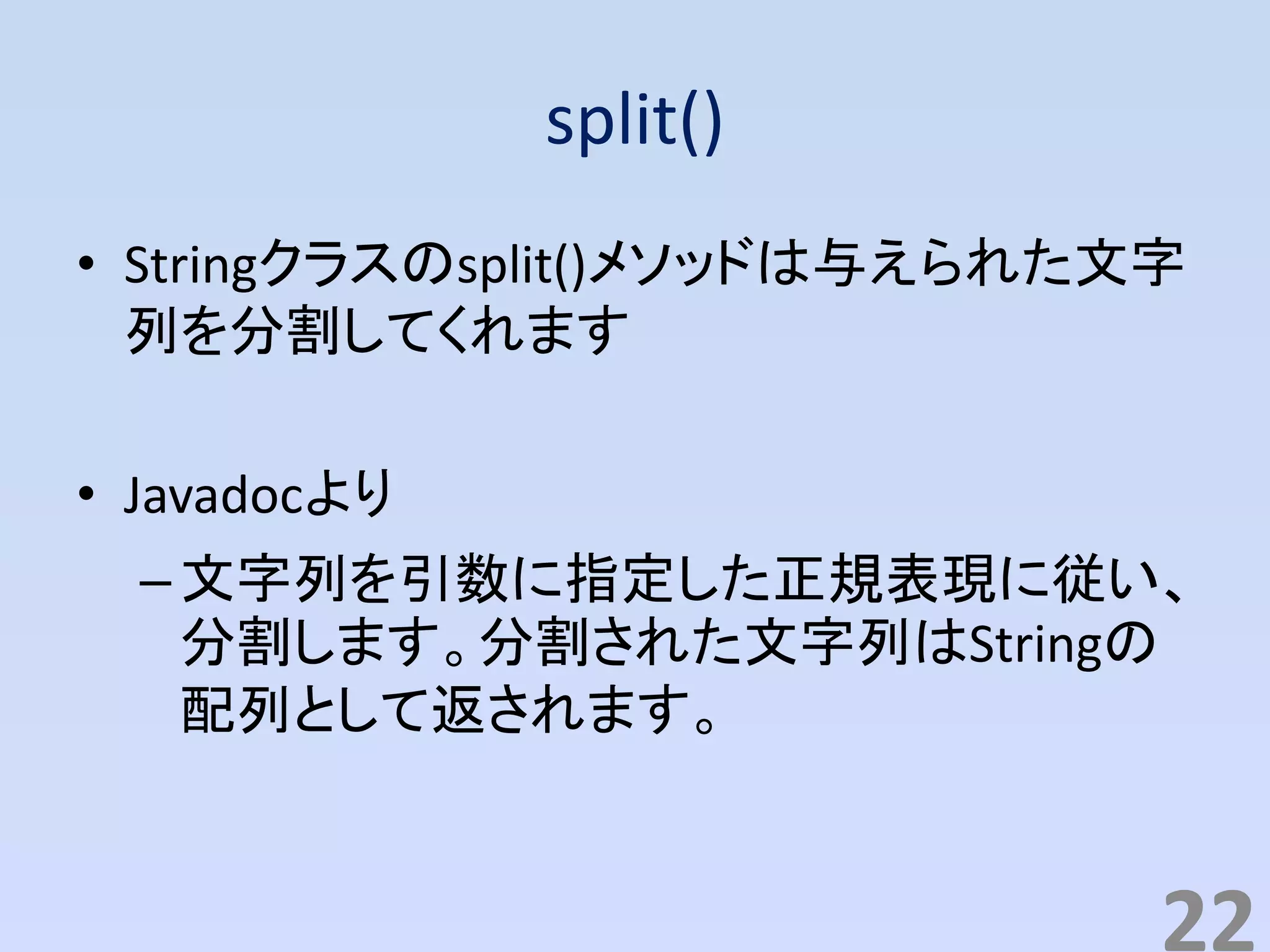 split()

• Stringクラスのsplit()メソッドは与えられた文字列を分割してくれます

• Javadocより

– 文字列を引数に指定した正規表現に従い、分割します。分割された文字列はStringの配列として返されます。

22